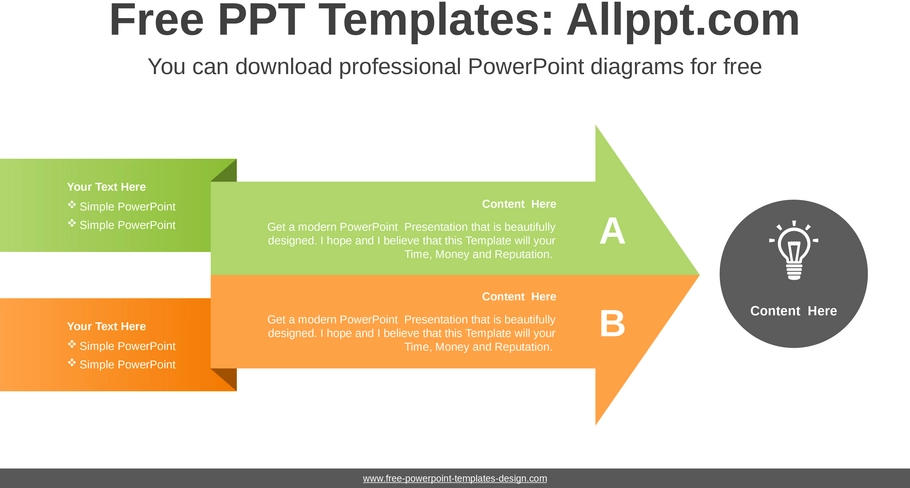 Free PPT Templates: Allppt.com

You can download professional PowerPoint diagrams for free

Your Text Here
❖ Simple PowerPoint
❖ Simple PowerPoint

Content Here

Get a modern PowerPoint Presentation that is beautifully designed. I hope and I believe that this Template will your Time, Money and Reputation.

A

Your Text Here
❖ Simple PowerPoint
❖ Simple PowerPoint

Content Here

Get a modern PowerPoint Presentation that is beautifully designed. I hope and I believe that this Template will your Time, Money and Reputation.

B

Content Here

www.free-powerpoint-templates-design.com